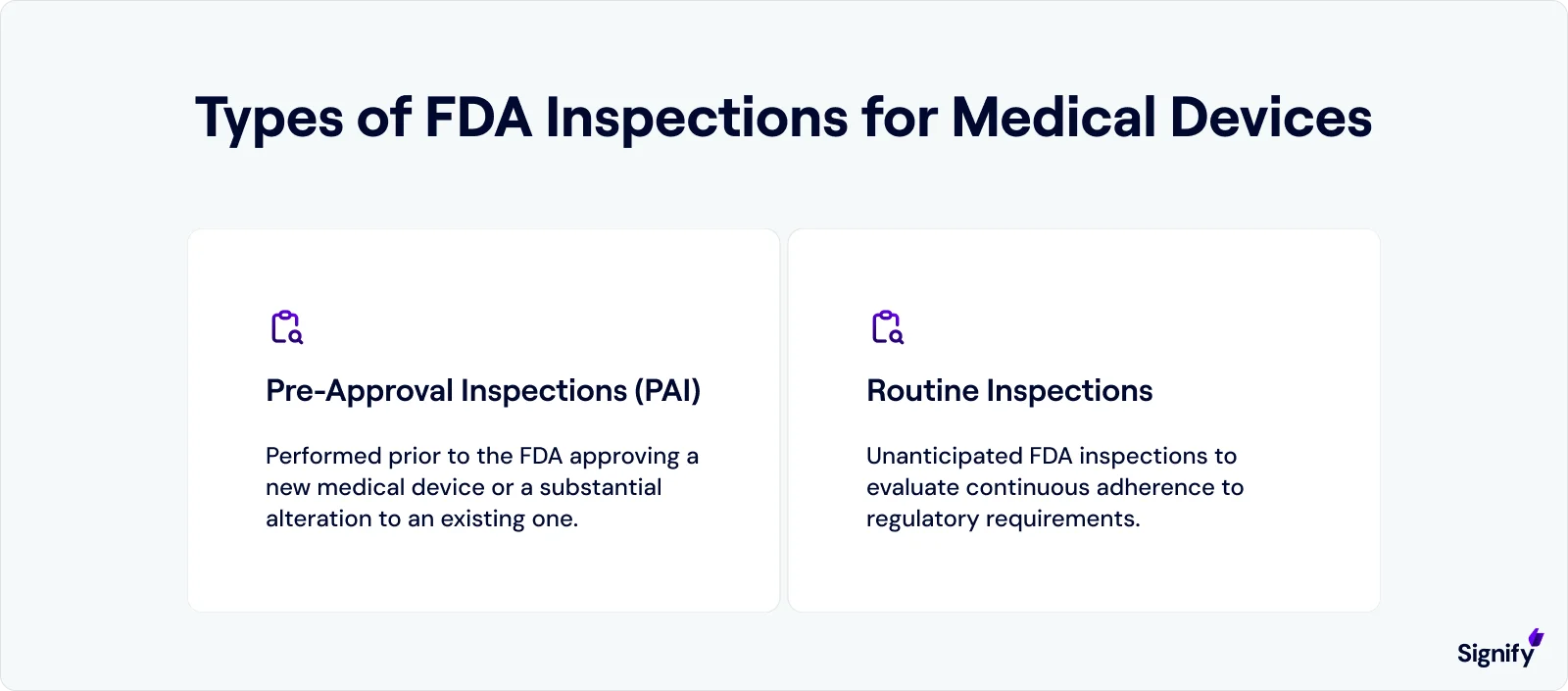 Types of FDA Inspections for Medical Devices

Pre-Approval Inspections (PAI)

Performed prior to the FDA approving a new medical device or a substantial alteration to an existing one.

Routine Inspections

Unanticipated FDA inspections to evaluate continuous adherence to regulatory requirements.

Signify